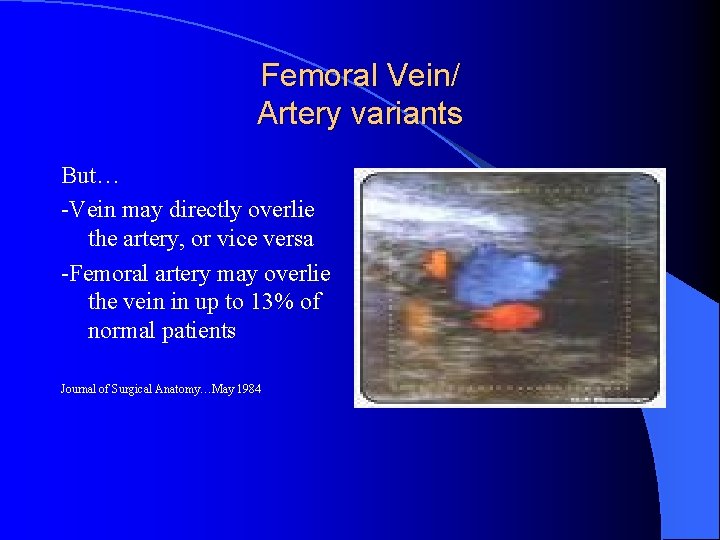 Femoral Vein/
Artery variants

But…

-Vein may directly overlie the artery, or vice versa

-Femoral artery may overlie the vein in up to 13% of normal patients

Journal of Surgical Anatomy…May 1984